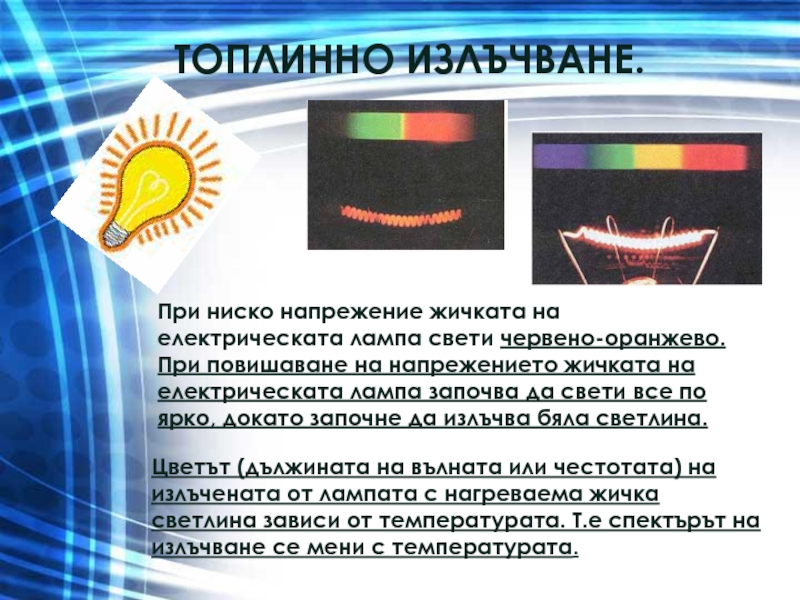 ТОПЛИННО ИЗЛЪЧВАНЕ.

При ниско напрежение жичката на електрическата лампа свети червено-оранжево. При повишаване на напрежението жичката на електрическата лампа започва да свети все по ярко, докато започне да излъчва бяла светлина.

Цветът (дължината на вълната или честотата) на излъчената от лампата с нагреваема жичка светлина зависи от температурата. Т.е спектърът на излъчване се мени с температурата.